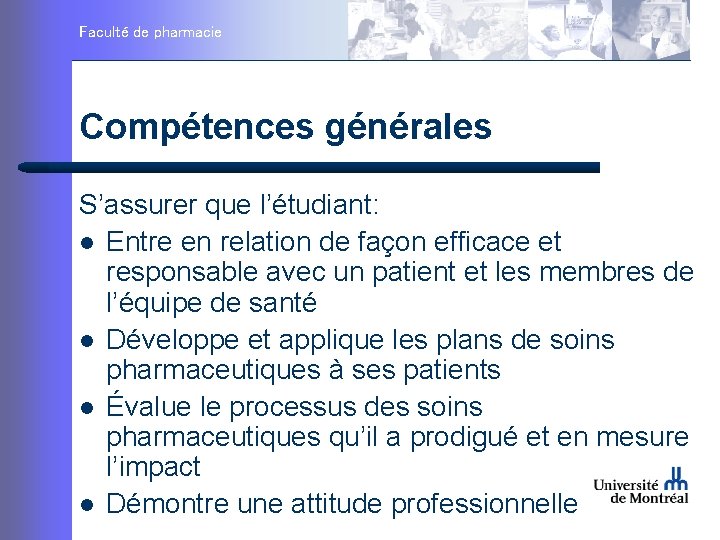 Faculté de pharmacie

Compétences générales

S’assurer que l’étudiant:

- Entre en relation de façon efficace et responsable avec un patient et les membres de l’équipe de santé
- Développe et applique les plans de soins pharmaceutiques à ses patients
- Évalue le processus des soins pharmaceutiques qu’il a prodigué et en mesure l’impact
- Démontre une attitude professionnelle

Université de Montréal